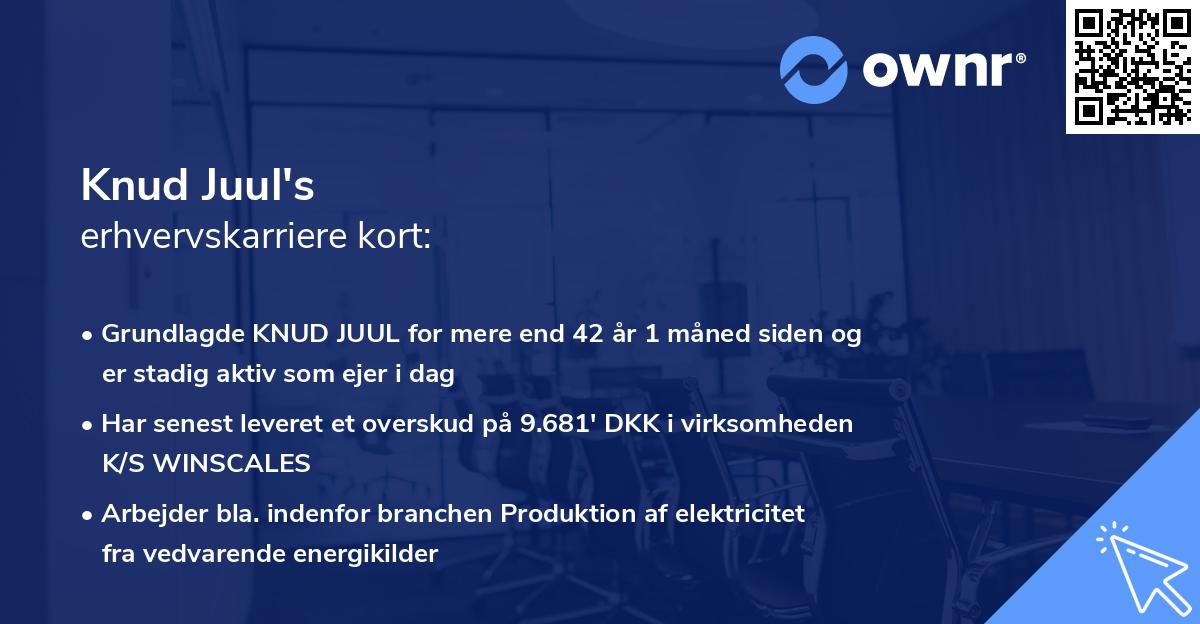 ownr®

Knud Juul's
erhvervskarriere kort:

• Grundlagde KNUD JUUL for mere end 42 år 1 måned siden og er stadig aktiv som ejer i dag

• Har senest leveret et overskud på 9.681' DKK i virksomheden K/S WINSCALES

• Arbejder bla. indenfor branchen Produktion af elektricitet fra vedvarende energikilder